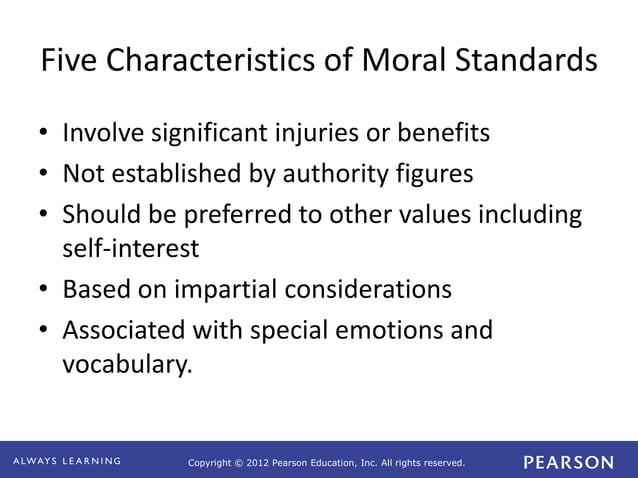 Five Characteristics of Moral Standards

• Involve significant injuries or benefits
• Not established by authority figures
• Should be preferred to other values including self-interest
• Based on impartial considerations
• Associated with special emotions and vocabulary.

ALWAYS LEARNING Copyright © 2012 Pearson Education, Inc. All rights reserved. PEARSON